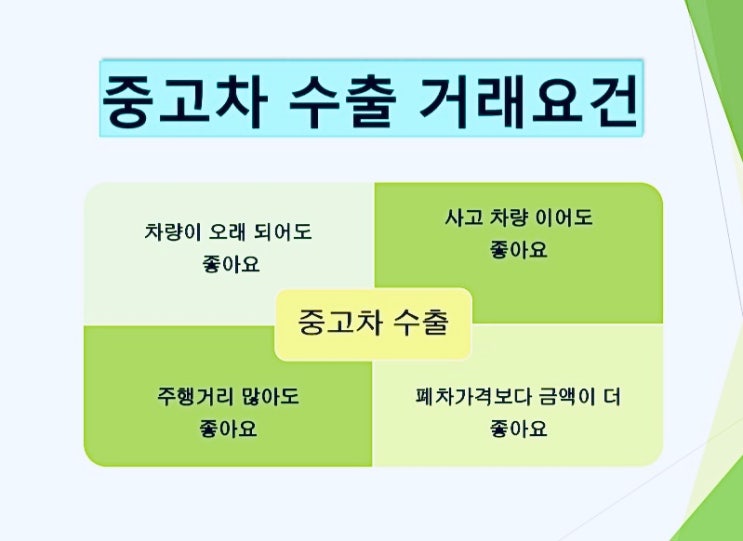 중고차 수출 거래요건

차량이 오래 되어도 좋아요

사고 차량 이어도 좋아요

중고차 수출

주행거리 많아도 좋아요

폐차가격보다 금액이 더 좋아요